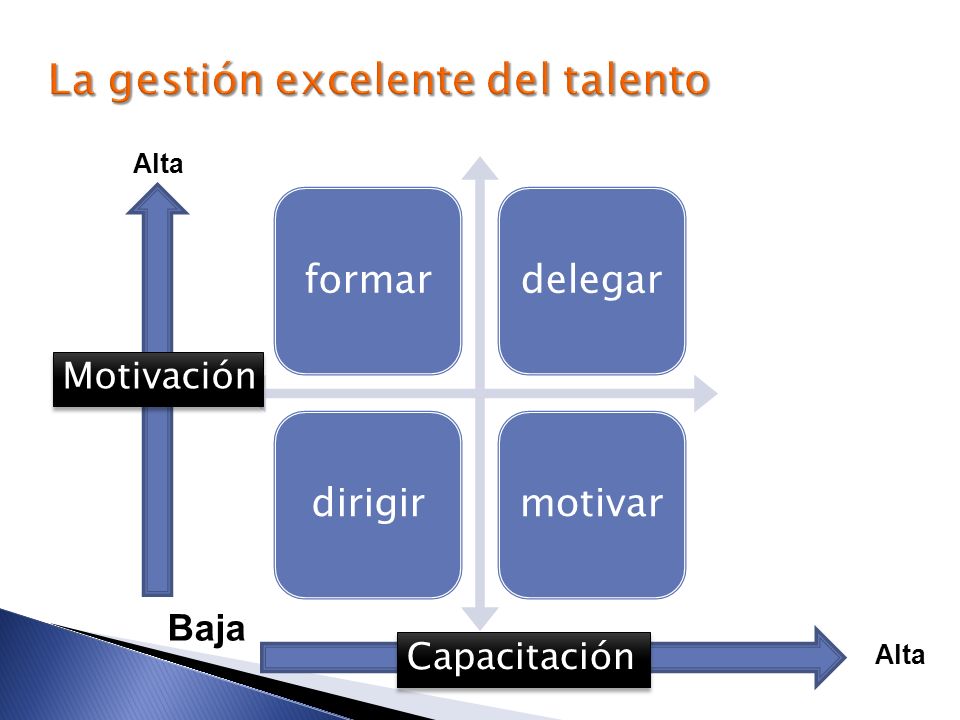 La gestión excelente del talento

Alta

formar

delegar

Motivación

dirigir

motivar

Baja

Capacitación

Alta